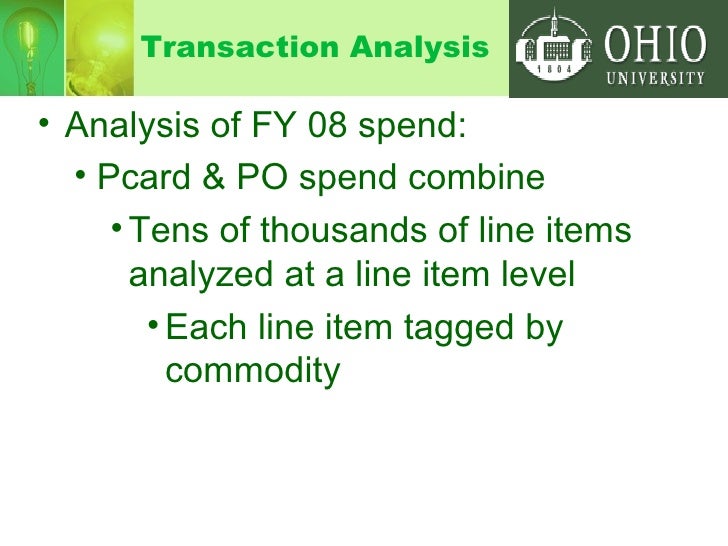 Transaction Analysis

1804 OHIO UNIVERSITY

• Analysis of FY 08 spend:
  • Pcard & PO spend combine
    • Tens of thousands of line items analyzed at a line item level
      • Each line item tagged by commodity